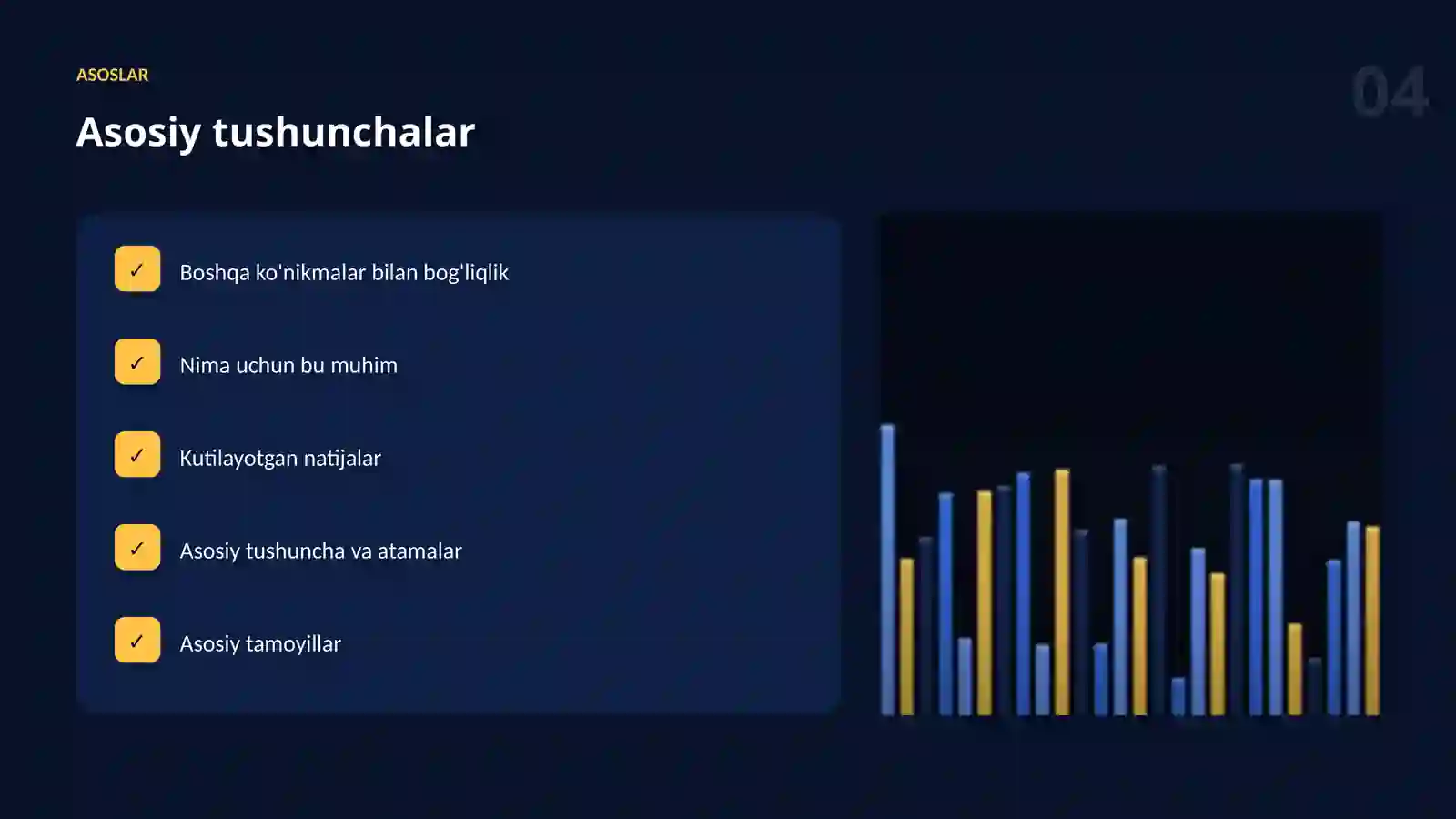 ASOSLAR

04

Asosiy tushunchalar

✓ Boshqa ko'nikmalar bilan bog'liqlik

✓ Nima uchun bu muhim

✓ Kutilayotgan natijalar

✓ Asosiy tushuncha va atamalar

✓ Asosiy tamoyillar